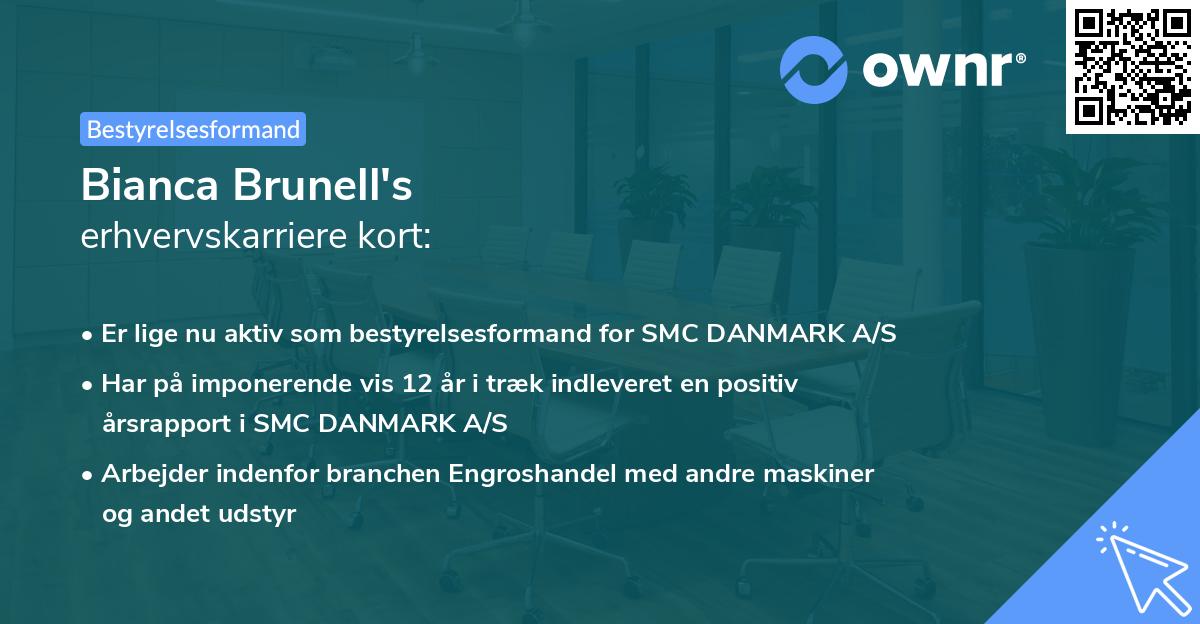 ownr®

Bestyrelsesformand

Bianca Brunell's
erhvervskarriere kort:

• Er lige nu aktiv som bestyrelsesformand for SMC DANMARK A/S
• Har på imponerende vis 12 år i træk indleveret en positiv årsrapport i SMC DANMARK A/S
• Arbejder indenfor branchen Engroshandel med andre maskiner og andet udstyr